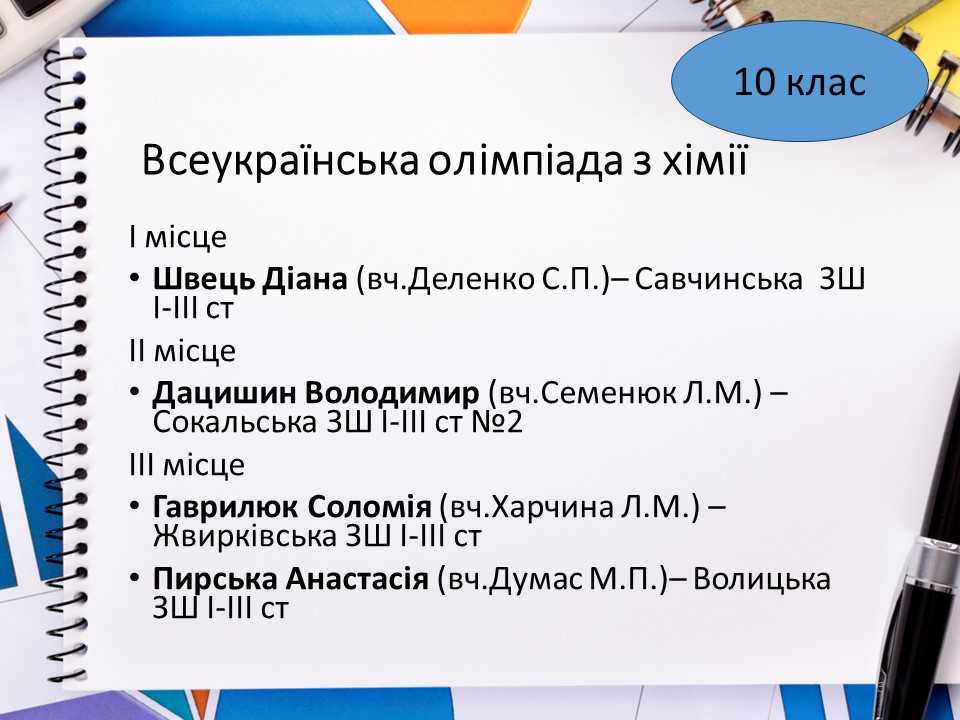 10 клас

Всеукраїнська олімпіада з хімії

І місце

• Швець Діана (вч.Деленко С.П.)– Савчинська ЗШ І-ІІІ ст

ІІ місце

• Дацишин Володимир (вч.Семенюк Л.М.) – Сокальська ЗШ І-ІІІ ст №2

ІІІ місце

• Гаврилюк Соломія (вч.Харчина Л.М.) – Жвирківська ЗШ І-ІІІ ст

• Пирська Анастасія (вч.Думас М.П.)– Волицька ЗШ І-ІІІ ст